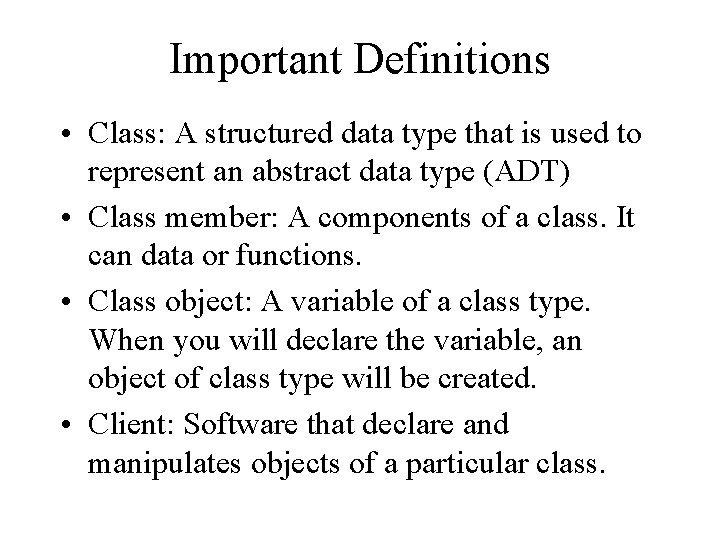 Important Definitions

• Class: A structured data type that is used to represent an abstract data type (ADT)

• Class member: A components of a class. It can data or functions.

• Class object: A variable of a class type. When you will declare the variable, an object of class type will be created.

• Client: Software that declare and manipulates objects of a particular class.